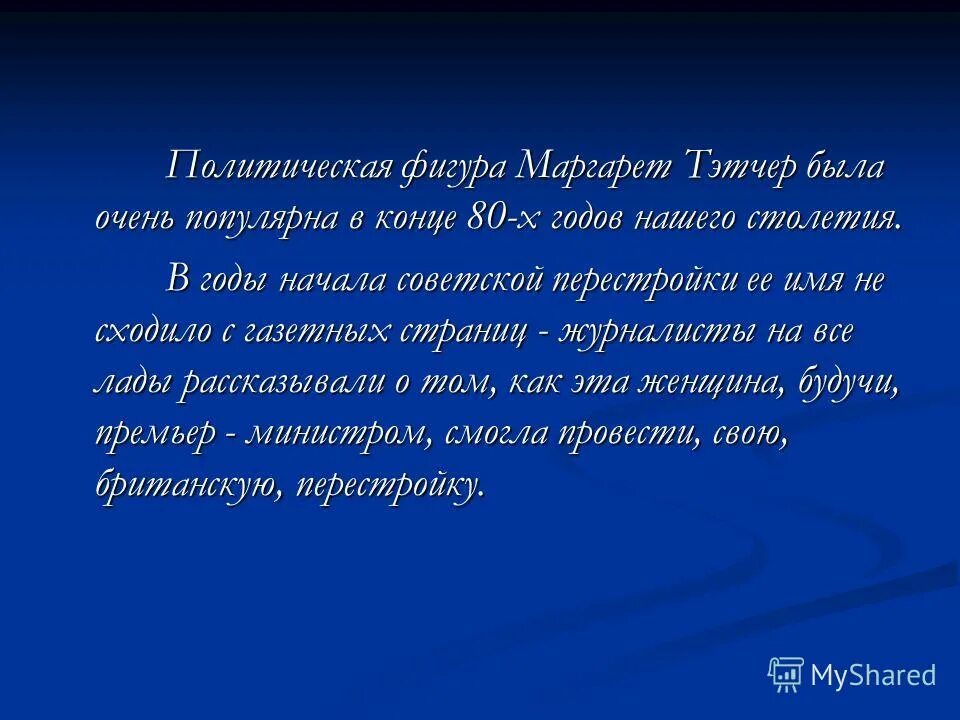 Политическая фигура Маргарет Тэтчер была очень популярна в конце 80-х годов нашего столетия.

В годы начала советской перестройки ее имя не сходило с газетных страниц - журналисты на все лады рассказывали о том, как эта женщина, будучи, премьер - министром, смогла провести, свою, британскую, перестройку.

MyShared